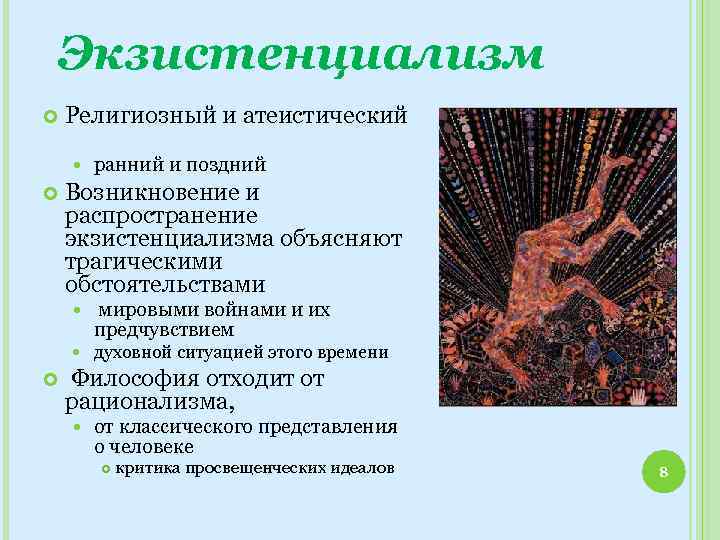 Экзистенциализм

Религиозный и атеистический

ранний и поздний

Возникновение и распространение экзистенциализма объясняют трагическими обстоятельствами

мировыми войнами и их предчувствием

духовной ситуацией этого времени

Философия отходит от рационализма,

от классического представления о человеке

критика просвещенческих идеалов

8